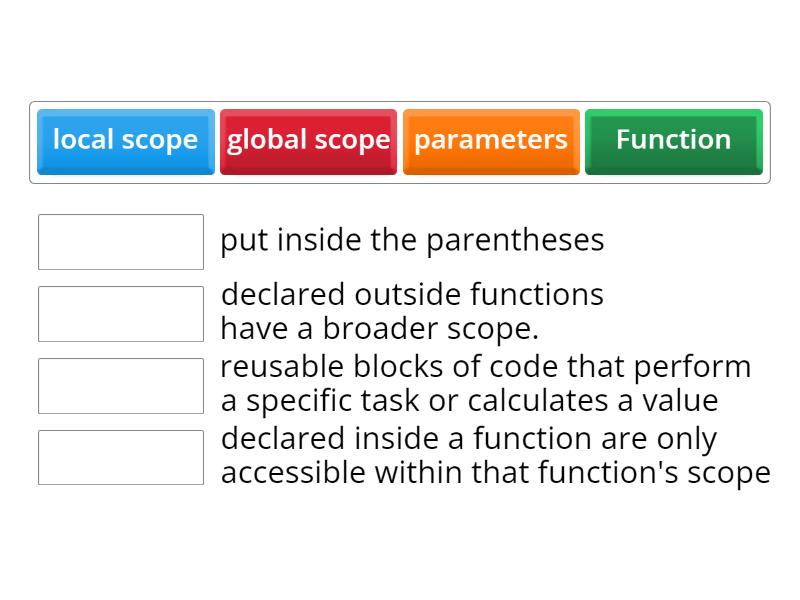 local scope global scope parameters Function

put inside the parentheses

declared outside functions have a broader scope.

reusable blocks of code that perform a specific task or calculates a value

declared inside a function are only accessible within that function's scope